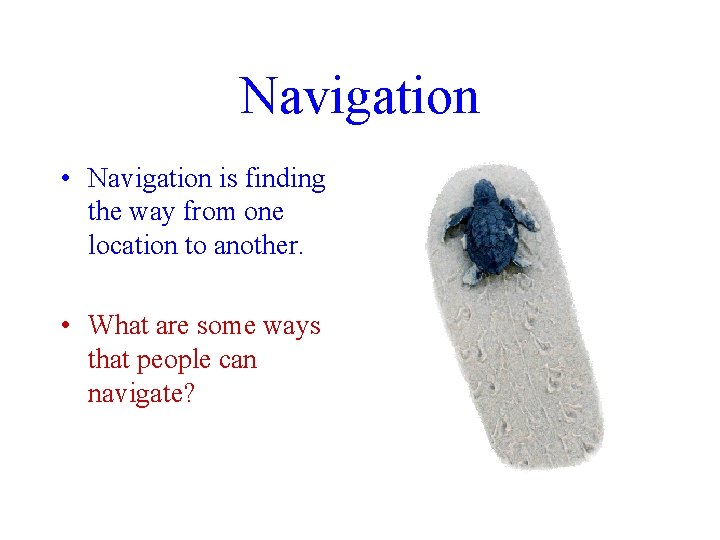 Navigation

• Navigation is finding the way from one location to another.

• What are some ways that people can navigate?